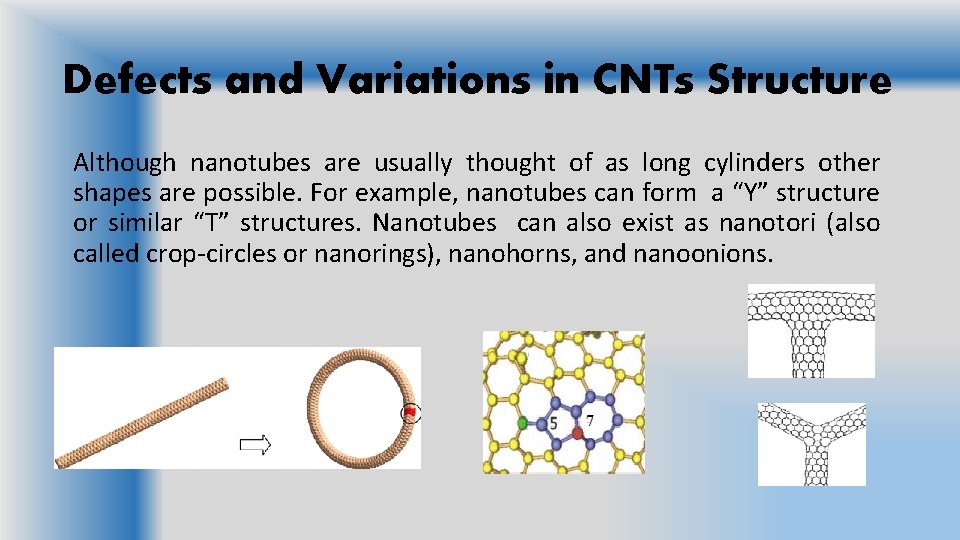 Defects and Variations in CNTs Structure

Although nanotubes are usually thought of as long cylinders other shapes are possible. For example, nanotubes can form a “Y” structure or similar “T” structures. Nanotubes can also exist as nanotori (also called crop-circles or nanorings), nanohorns, and nanoonions.

5 7